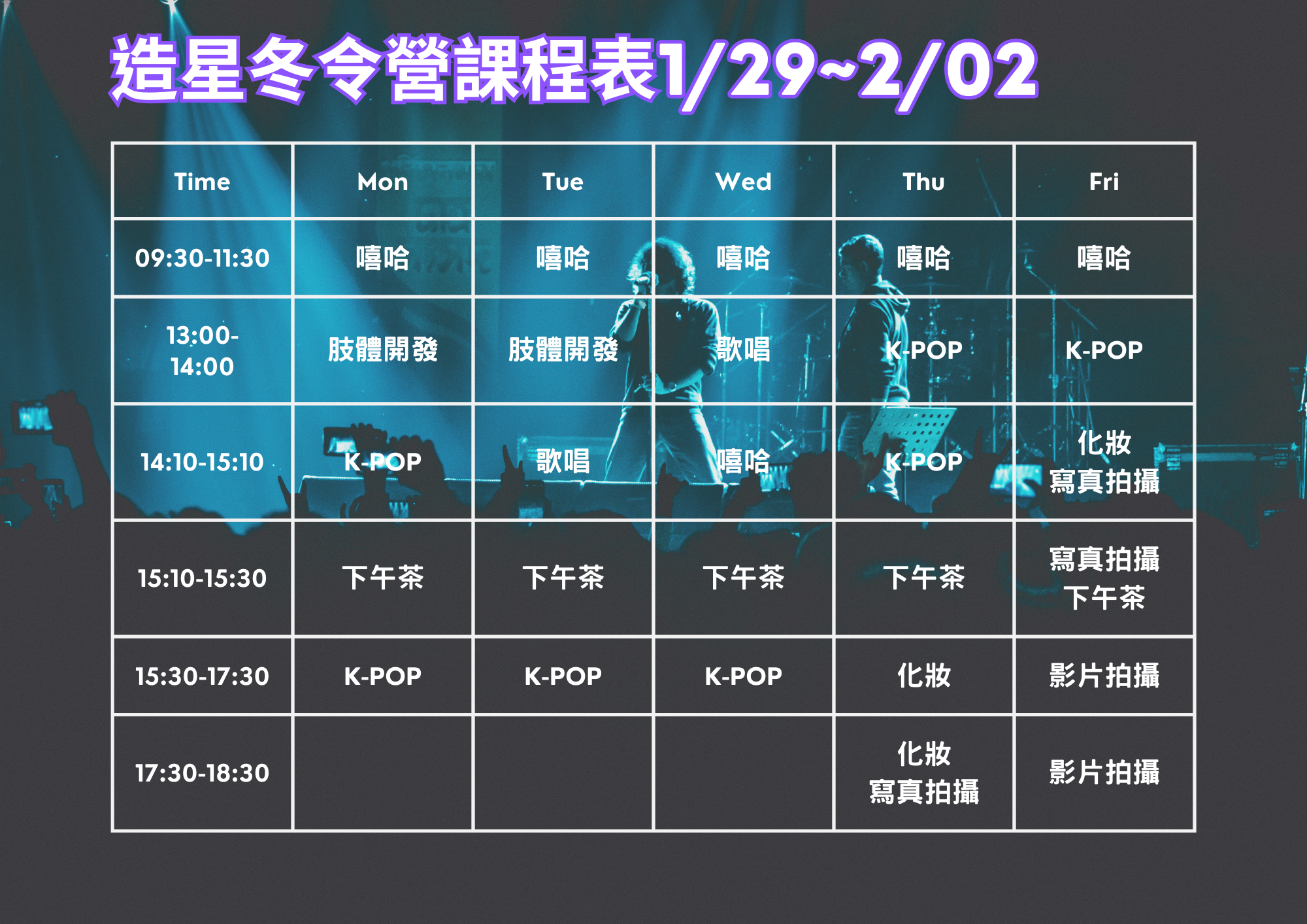 造星冬令營課程表1/29~2/02

| Time | Mon | Tue | Wed | Thu | Fri |
|---|---|---|---|---|---|
| 09:30-11:30 | 嘻哈 | 嘻哈 | 嘻哈 | 嘻哈 | 嘻哈 |
| 13:00-14:00 | 肢體開發 | 肢體開發 | 歌唱 | K-POP | K-POP |
| 14:10-15:10 | K-POP | 歌唱 | 嘻哈 | K-POP | 化妝 寫真拍攝 |
| 15:10-15:30 | 下午茶 | 下午茶 | 下午茶 | 下午茶 | 寫真拍攝 下午茶 |
| 15:30-17:30 | K-POP | K-POP | K-POP | 化妝 | 影片拍攝 |
| 17:30-18:30 | | | | 化妝 寫真拍攝 | 影片拍攝 |